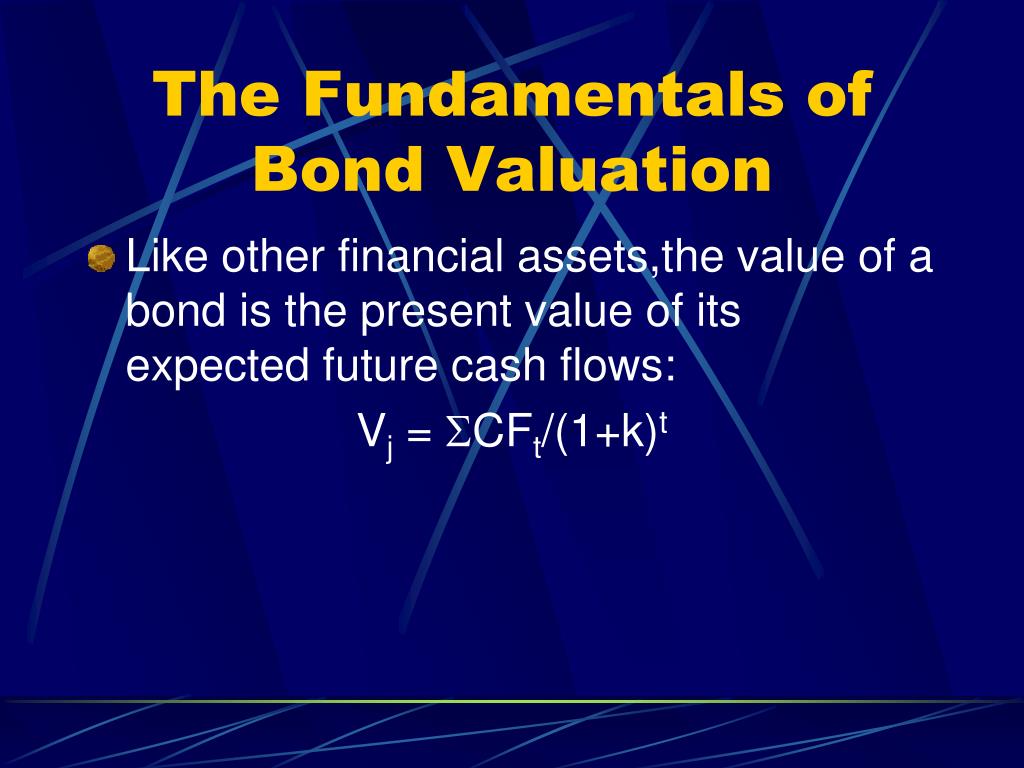 The Fundamentals of Bond Valuation

Like other financial assets,the value of a bond is the present value of its expected future cash flows:

$V_j = \Sigma CF_t/(1+k)^t$